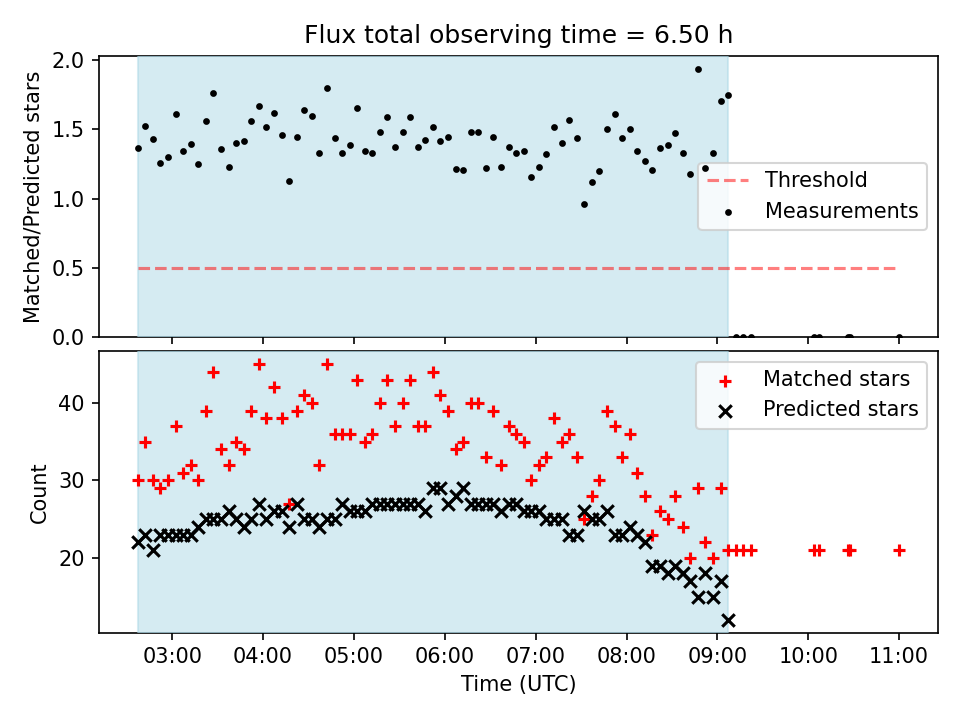 Flux total observing time = 6.50 h

Matched/Predicted stars

2.0
1.5
1.0
0.5
0.0

Threshold
Measurements

Count

40
30
20

Matched stars
Predicted stars

03:00
04:00
05:00
06:00
07:00
08:00
09:00
10:00
11:00

Time (UTC)